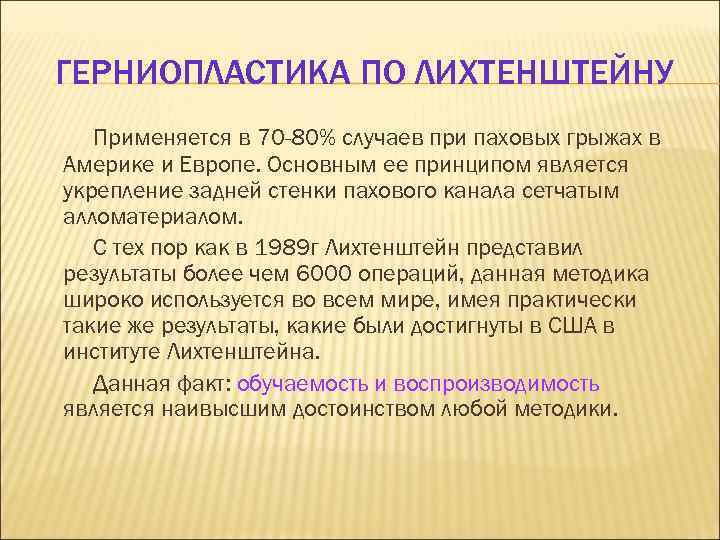 ГЕРНИОПЛАСТИКА ПО ЛИХТЕНШТЕЙНУ

Применяется в 70-80% случаев при паховых грыжах в Америке и Европе. Основным ее принципом является укрепление задней стенки пахового канала сетчатым алломатериалом.

С тех пор как в 1989г Лихтенштейн представил результаты более чем 6000 операций, данная методика широко используется во всем мире, имея практически такие же результаты, какие были достигнуты в США в институте Лихтенштейна.

Данная факт: обучаемость и воспроизводимость является наивысшим достоинством любой методики.